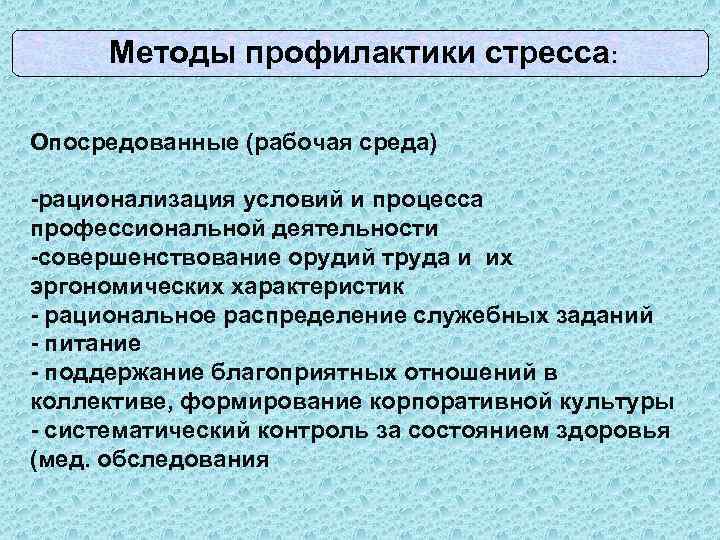 Методы профилактики стресса:

Опосредованные (рабочая среда)

-рационализация условий и процесса профессиональной деятельности
-совершенствование орудий труда и их эргономических характеристик
- рациональное распределение служебных заданий
- питание
- поддержание благоприятных отношений в коллективе, формирование корпоративной культуры
- систематический контроль за состоянием здоровья (мед. обследования